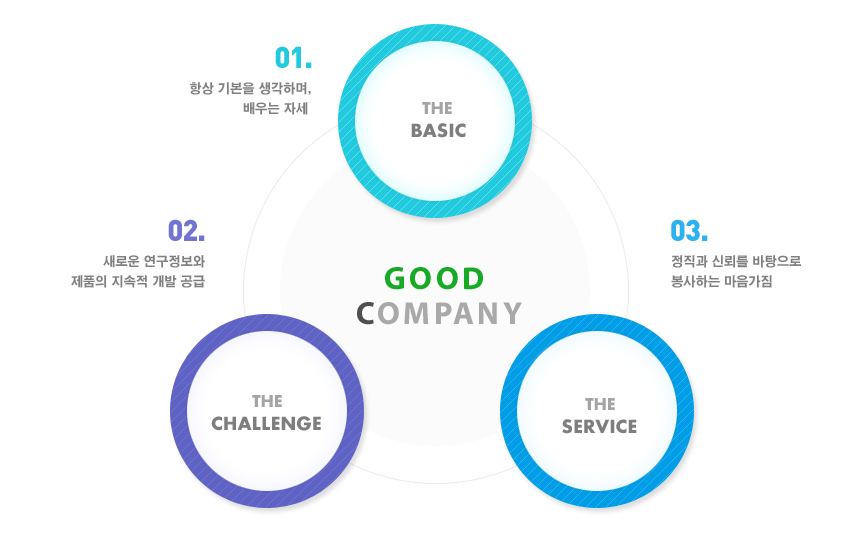 01.

항상 기본을 생각하며,
배우는 자세

THE
BASIC

02.

새로운 연구정보와
제품의 지속적 개발 공급

GOOD
COMPANY

03.

정직과 신뢰를 바탕으로
봉사하는 마음가짐

THE
CHALLENGE

THE
SERVICE